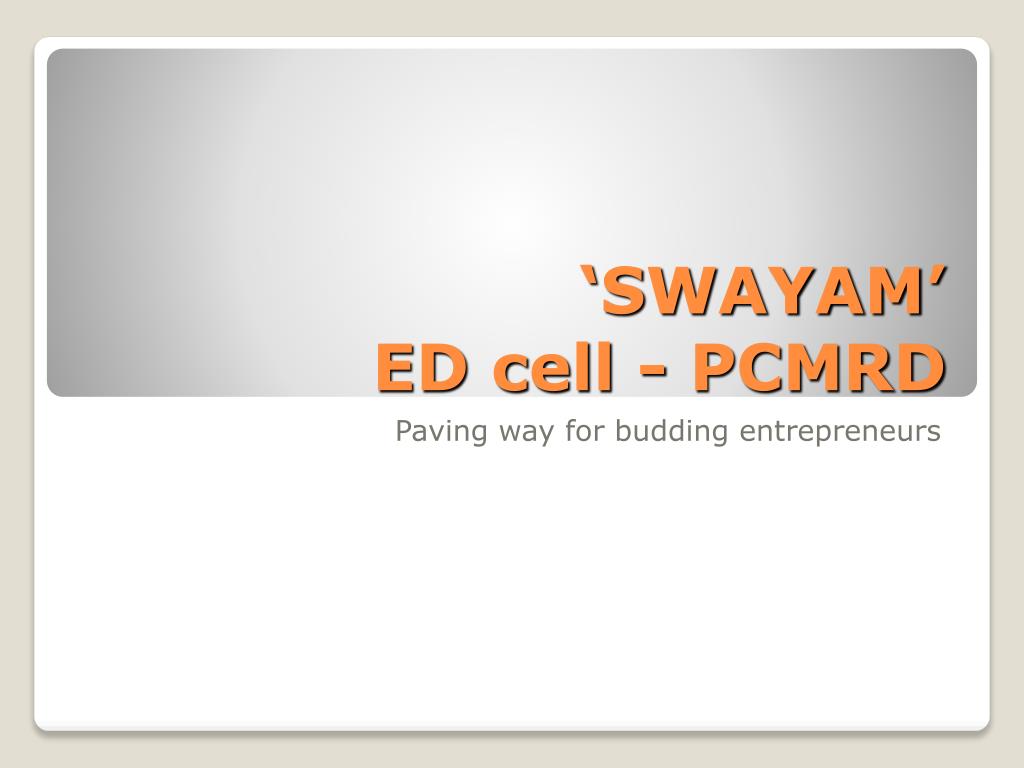 ‘SWAYAM’
ED cell - PCMRD

Paving way for budding entrepreneurs